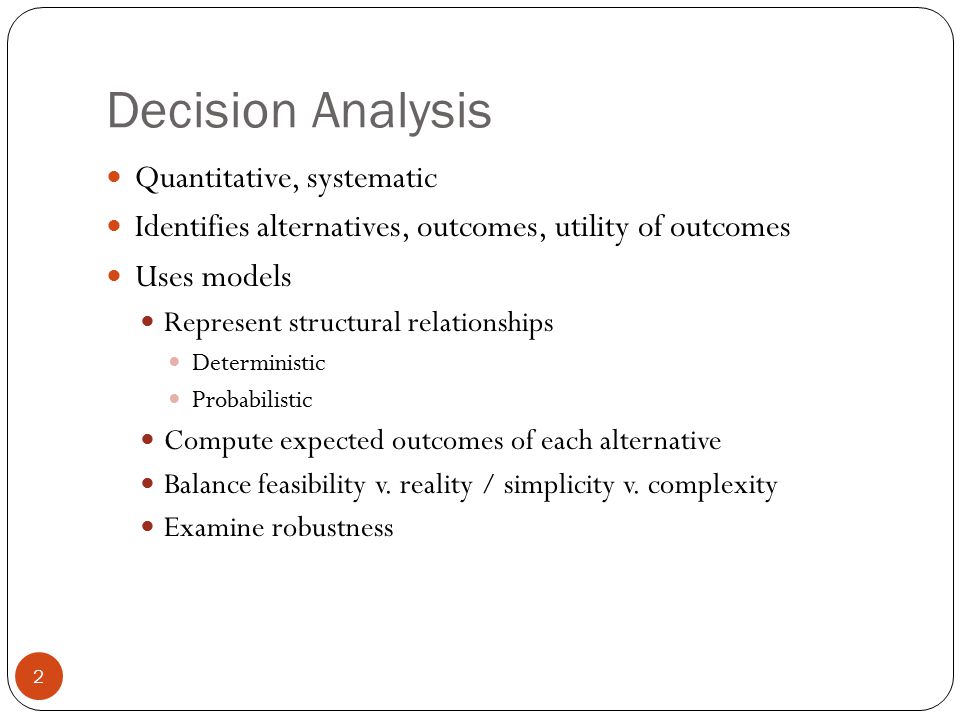 Decision Analysis

- Quantitative, systematic
- Identifies alternatives, outcomes, utility of outcomes
- Uses models
  - Represent structural relationships
    - Deterministic
    - Probabilistic
  - Compute expected outcomes of each alternative
  - Balance feasibility v. reality / simplicity v. complexity
  - Examine robustness

2